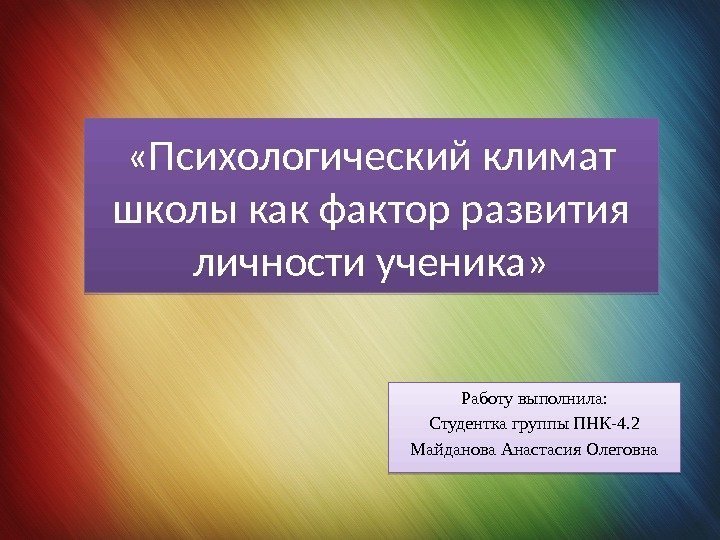 «Психологический климат школы как фактор развития личности ученика»

Работу выполнила:
Студентка группы ПНК-4.2
Майданова Анастасия Олеговна